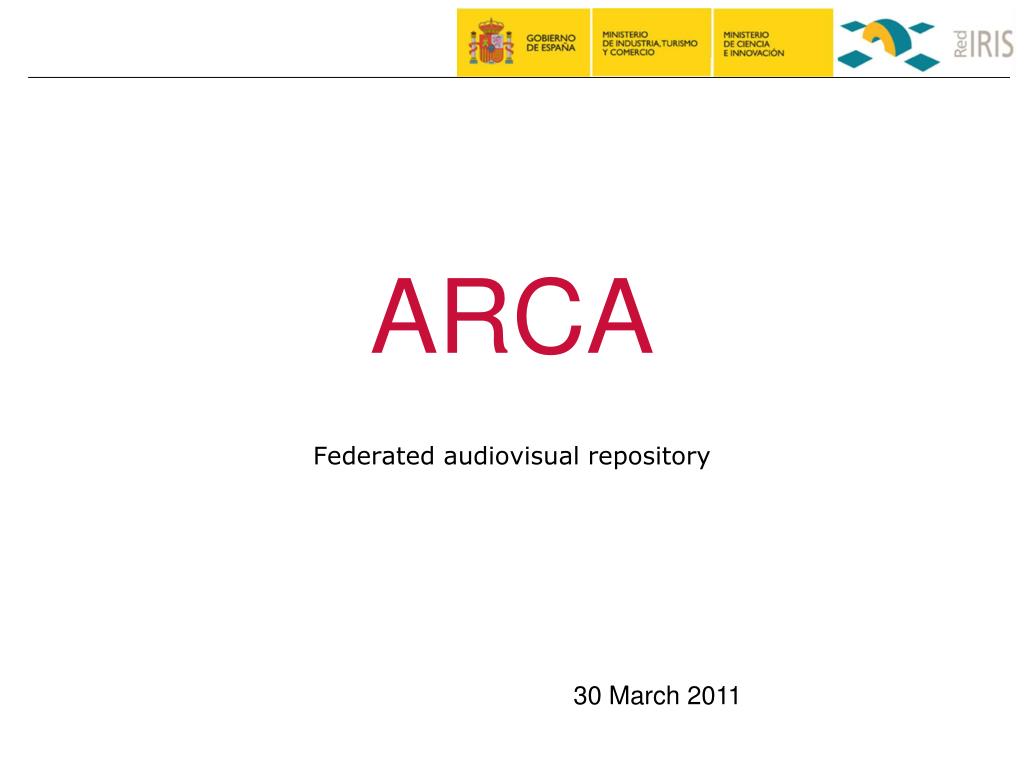 GOBIERNO DE ESPAÑA

MINISTERIO DE INDUSTRIA, TURISMO Y COMERCIO

MINISTERIO DE CIENCIA E INNOVACIÓN

Red IRIS

ARCA

Federated audiovisual repository

30 March 2011